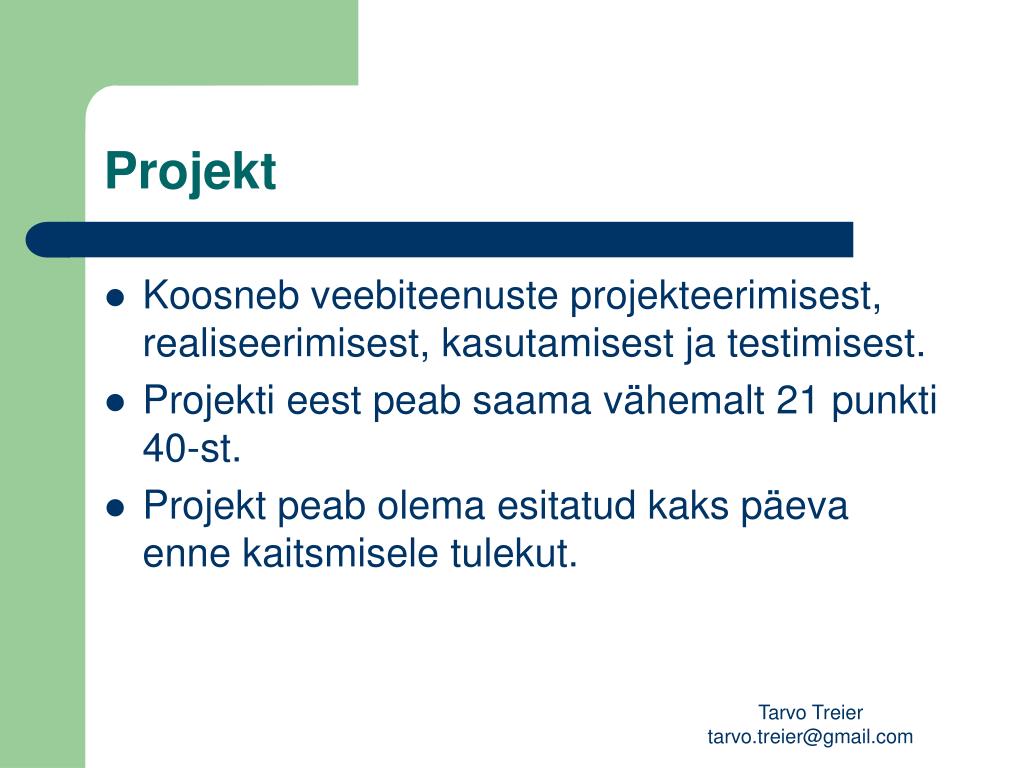 Projekt

- Koosneb veebiteenuste projekteerimisest, realiseerimisest, kasutamisest ja testimisest.
- Projekti eest peab saama vähemalt 21 punkti 40-st.
- Projekt peab olema esitatud kaks päeva enne kaitsmisele tulekut.

Tarvo Treier
tarvo.treier@gmail.com